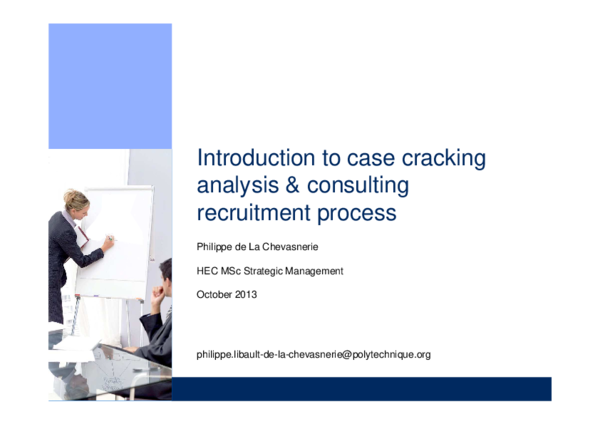 Introduction to case cracking analysis & consulting recruitment process

Philippe de La Chevasnerie

HEC MSc Strategic Management

October 2013

philippe.libault-de-la-chevasnerie@polytechnique.org